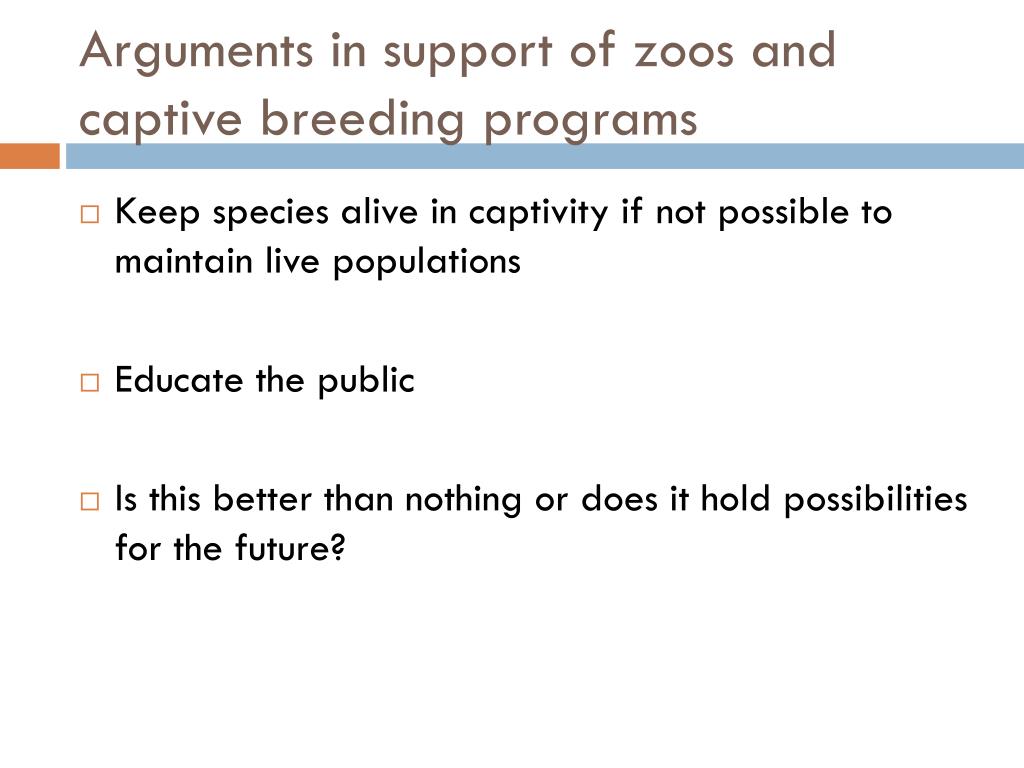 Arguments in support of zoos and captive breeding programs

□ Keep species alive in captivity if not possible to maintain live populations

□ Educate the public

□ Is this better than nothing or does it hold possibilities for the future?